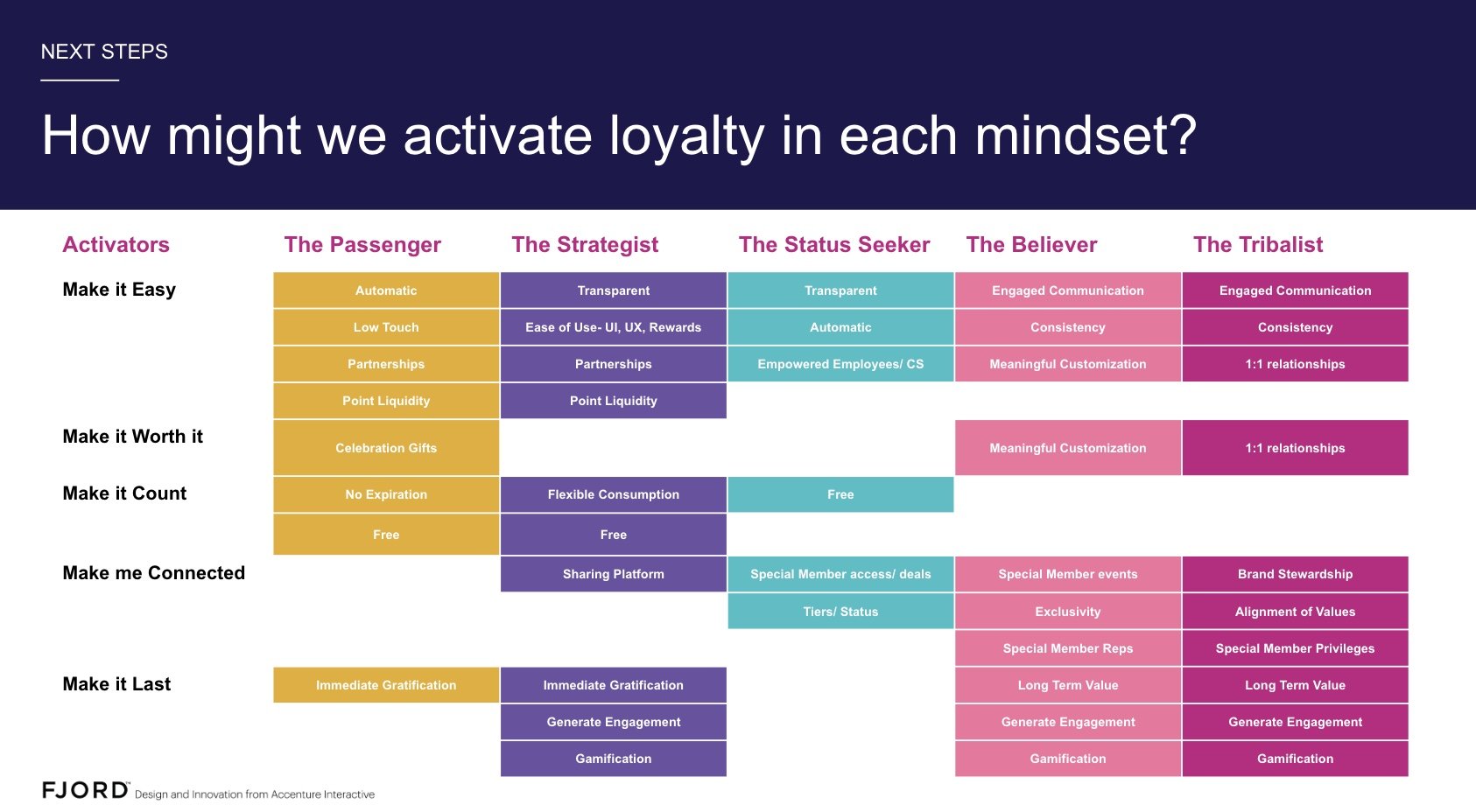 NEXT STEPS

How might we activate loyalty in each mindset?

| Activators | The Passenger | The Strategist | The Status Seeker | The Believer | The Tribalist |
|---|---|---|---|---|---|
| Make it Easy | Automatic | Transparent | Transparent | Engaged Communication | Engaged Communication |
| | Low Touch | Ease of Use- UI, UX, Rewards | Automatic | Consistency | Consistency |
| | Partnerships | Partnerships | Empowered Employees/ CS | Meaningful Customization | 1:1 relationships |
| | Point Liquidity | Point Liquidity | | | |
| Make it Worth it | Celebration Gifts | | | Meaningful Customization | 1:1 relationships |
| Make it Count | No Expiration | Flexible Consumption | Free | | |
| | Free | Free | | | |
| Make me Connected | | Sharing Platform | Special Member access/ deals | Special Member events | Brand Stewardship |
| | | | Tiers/ Status | Exclusivity | Alignment of Values |
| | | | | Special Member Reps | Special Member Privileges |
| Make it Last | Immediate Gratification | Immediate Gratification | | Long Term Value | Long Term Value |
| | | Generate Engagement | | Generate Engagement | Generate Engagement |
| | | Gamification | | Gamification | Gamification |

FJORD Design and Innovation from Accenture Interactive